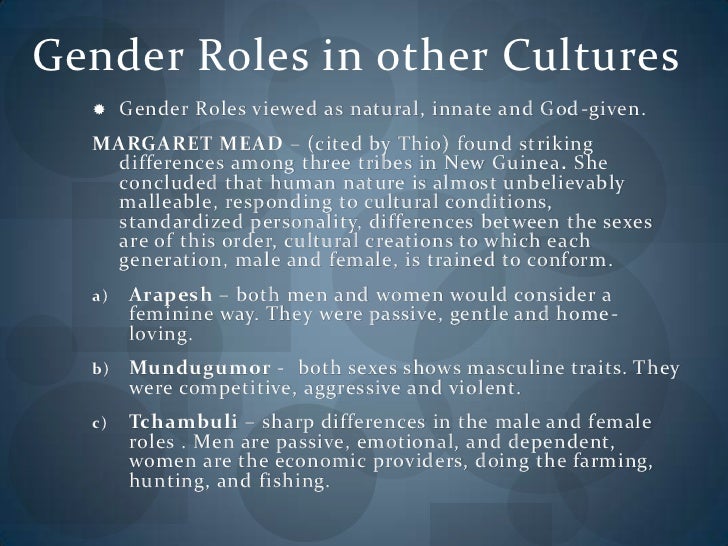 Gender Roles in other Cultures

Gender Roles viewed as natural, innate and God-given.

MARGARET MEAD – (cited by Thio) found striking differences among three tribes in New Guinea. She concluded that human nature is almost unbelievably malleable, responding to cultural conditions, standardized personality, differences between the sexes are of this order, cultural creations to which each generation, male and female, is trained to conform.

a) Arapesh – both men and women would consider a feminine way. They were passive, gentle and home-loving.

b) Mundugumor - both sexes shows masculine traits. They were competitive, aggressive and violent.

c) Tchambuli – sharp differences in the male and female roles . Men are passive, emotional, and dependent, women are the economic providers, doing the farming, hunting, and fishing.